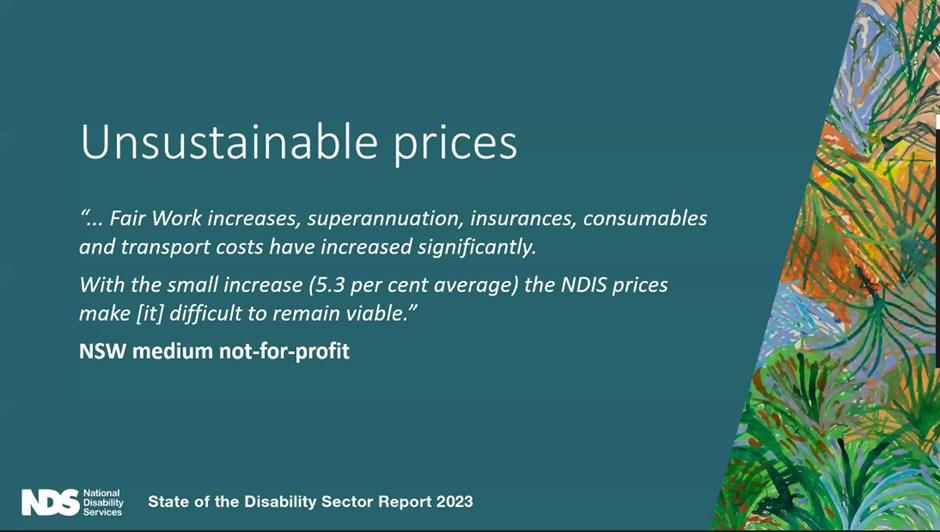 Unsustainable prices

"... Fair Work increases, superannuation, insurances, consumables and transport costs have increased significantly.

With the small increase (5.3 per cent average) the NDIS prices make [it] difficult to remain viable."

NSW medium not-for-profit

NDS National Disability Services

State of the Disability Sector Report 2023